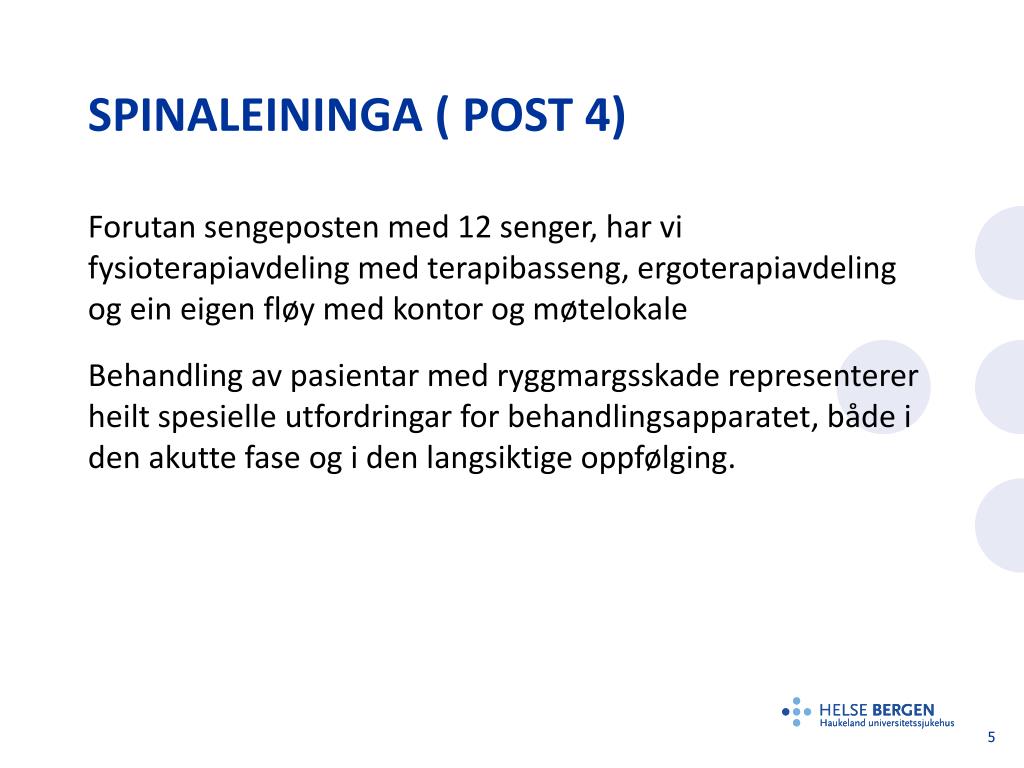 SPINALEININGA ( POST 4)

Forutan sengeposten med 12 senger, har vi fysioterapiavdeling med terapibasseng, ergoterapiavdeling og ein eigen fløy med kontor og møtelokale

Behandling av pasientar med ryggmargsskade representerer heilt spesielle utfordringar for behandlingsapparatet, både i den akutte fase og i den langsiktige oppfølging.

HELSE BERGEN
Haukeland universitetssjukehus

5